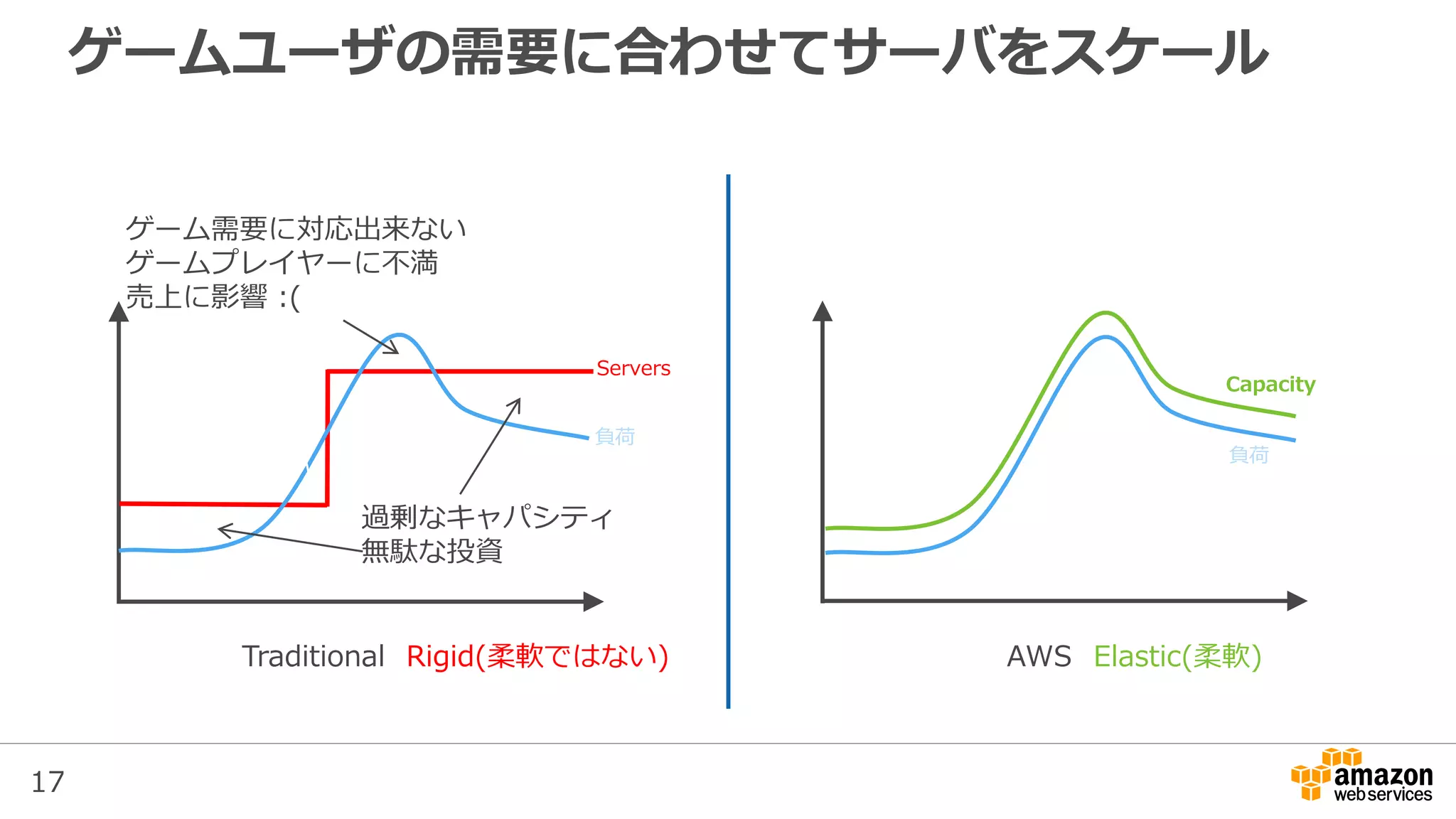 ゲームユーザの需要に合わせてサーバをスケール

ゲーム需要に対応出来ない
ゲームプレイヤーに不満
売上に影響 :(

Servers

負荷

過剰なキャパシティ
無駄な投資

Traditional Rigid(柔軟ではない)

Capacity

負荷

AWS Elastic(柔軟)

17

amazon web services